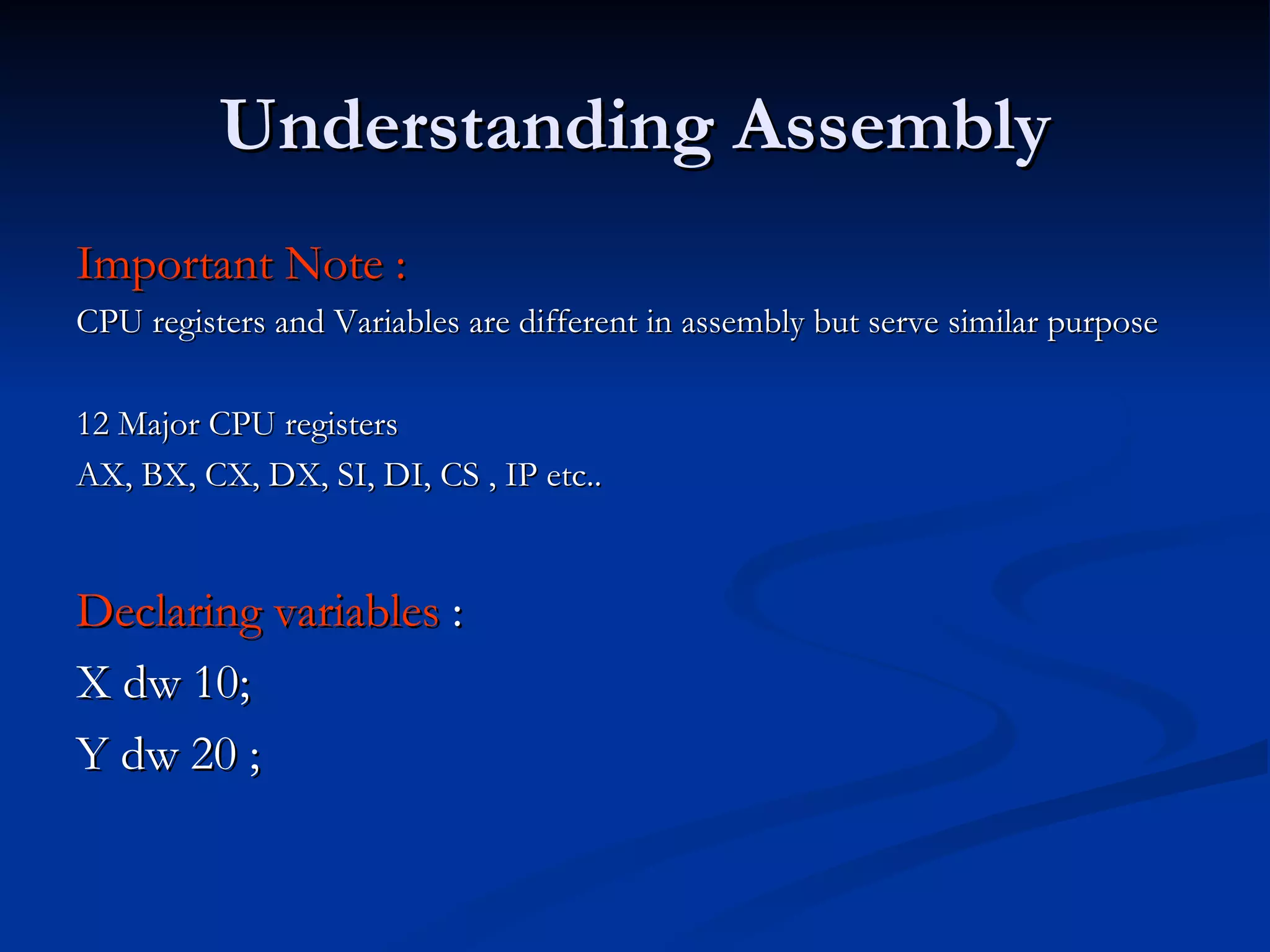 Understanding Assembly

Important Note :
CPU registers and Variables are different in assembly but serve similar purpose

12 Major CPU registers
AX, BX, CX, DX, SI, DI, CS , IP etc..

Declaring variables :
X dw 10;
Y dw 20 ;